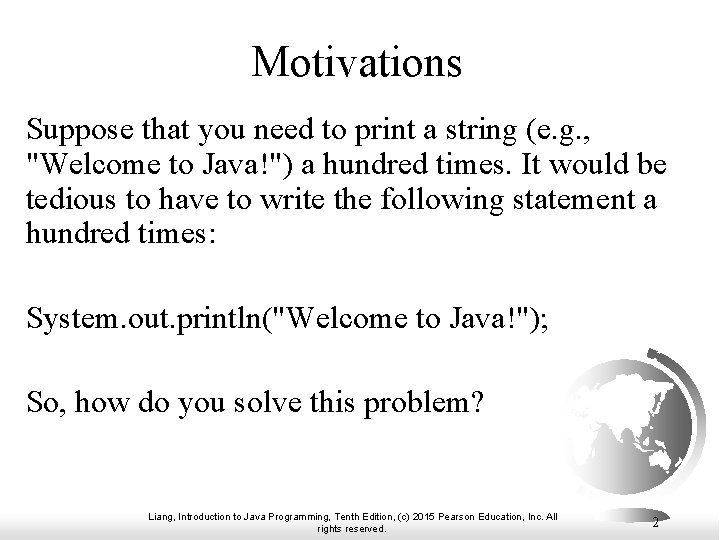 Motivations

Suppose that you need to print a string (e.g., "Welcome to Java!") a hundred times. It would be tedious to have to write the following statement a hundred times:

System.out.println("Welcome to Java!");

So, how do you solve this problem?

Liang, Introduction to Java Programming, Tenth Edition, (c) 2015 Pearson Education, Inc. All rights reserved.

2